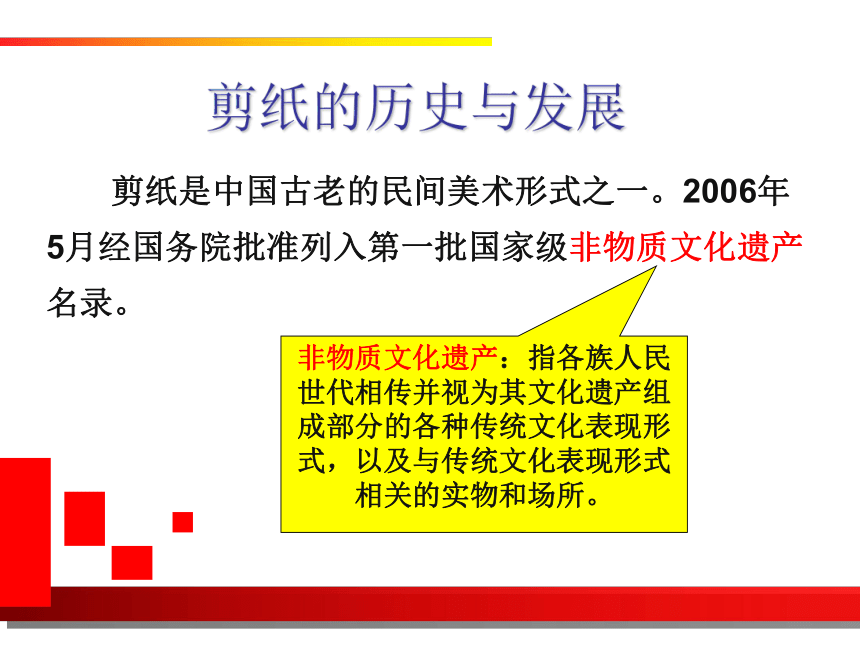 剪纸的历史与发展

剪纸是中国古老的民间美术形式之一。2006年5月经国务院批准列入第一批国家级非物质文化遗产名录。

非物质文化遗产：指各族人民世代相传并视为其文化遗产组成部分的各种传统文化表现形式，以及与传统文化表现形式相关的实物和场所。